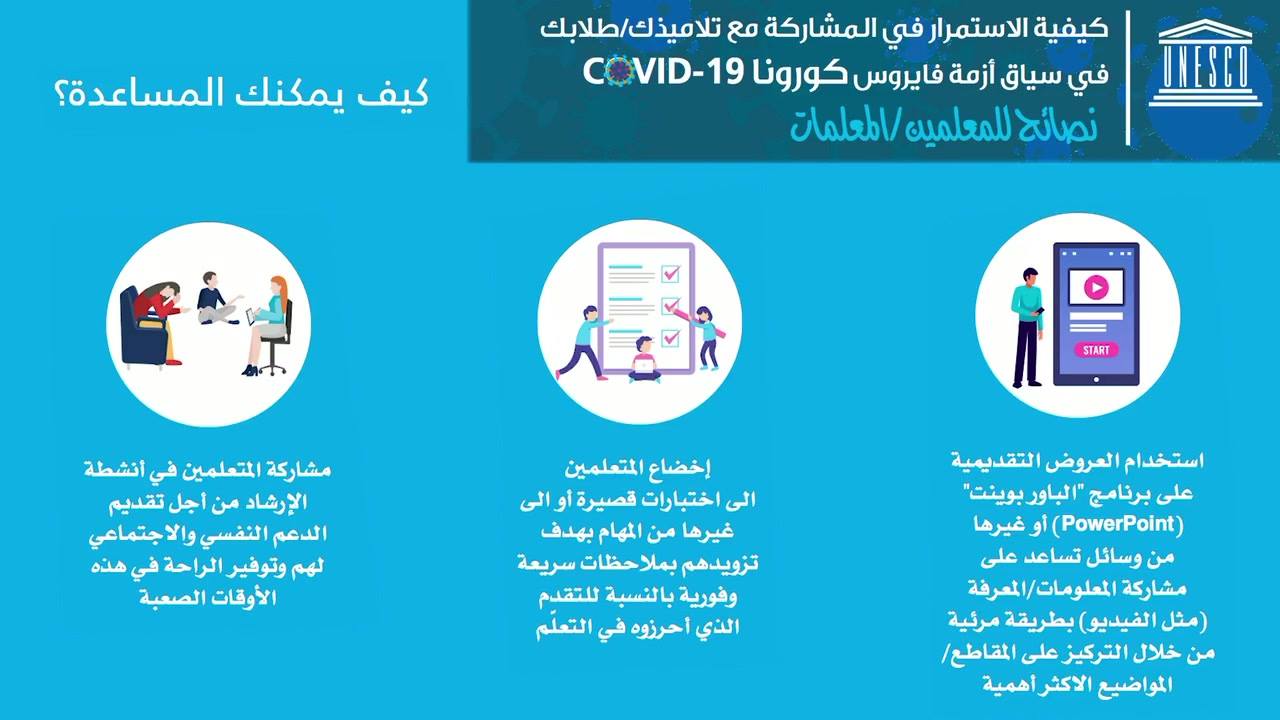 UNESCO

كيفية الاستمرار في المشاركة مع تلاميذك/طلابك في سياق أزمة فايروس كورونا COVID-19

نصائح للمعلمين/المعلمات

كيف يمكنك المساعدة؟

START

استخدام العروض التقديمية على برنامج "الباور بوينت" (PowerPoint) أو غيرها من وسائل تساعد على مشاركة المعلومات/المعرفة (مثل الفيديو) بطريقة مرئية من خلال التركيز على المقاطع/ المواضيع الاكثر أهمية

إخضاع المتعلمين الى اختبارات قصيرة أو الى غيرها من المهام بهدف تزويدهم بملاحظات سريعة وفورية بالنسبة للتقدم الذي أحرزوه في التعلّم

مشاركة المتعلمين في أنشطة الإرشاد من أجل تقديم الدعم النفسي والاجتماعي لهم وتوفير الراحة في هذه الأوقات الصعبة